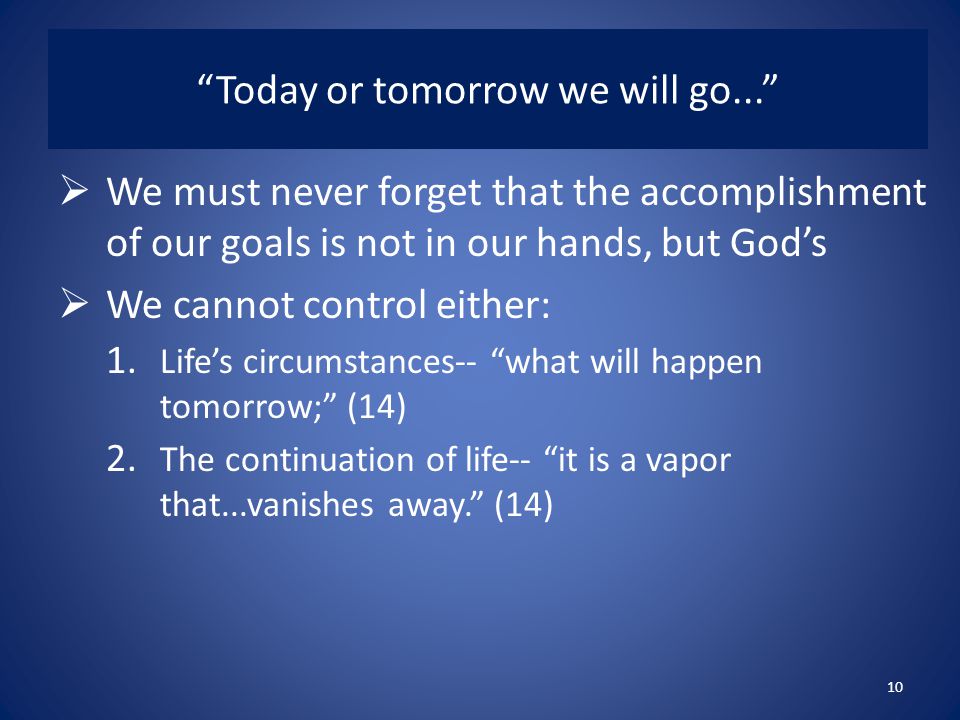 “Today or tomorrow we will go...”

➢ We must never forget that the accomplishment of our goals is not in our hands, but God’s

➢ We cannot control either:

1. Life’s circumstances-- “what will happen tomorrow;” (14)

2. The continuation of life-- “it is a vapor that...vanishes away.” (14)

10